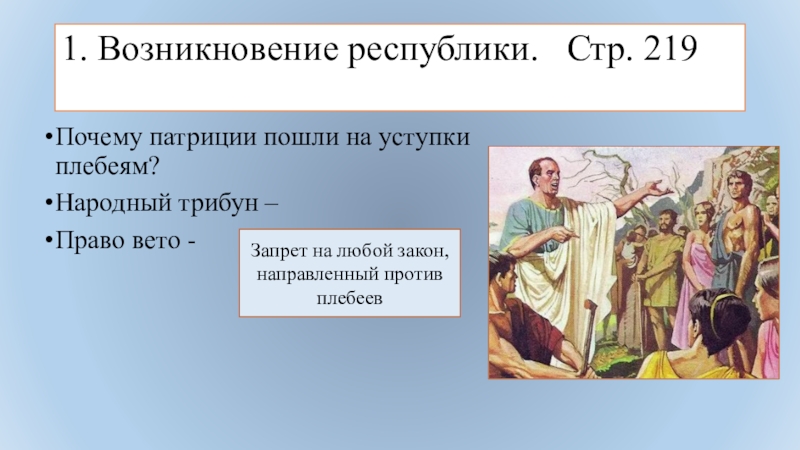 1. Возникновение республики. Стр. 219

•Почему патриции пошли на уступки плебеям?

•Народный трибун –

•Право вето -

Запрет на любой закон, направленный против плебеев